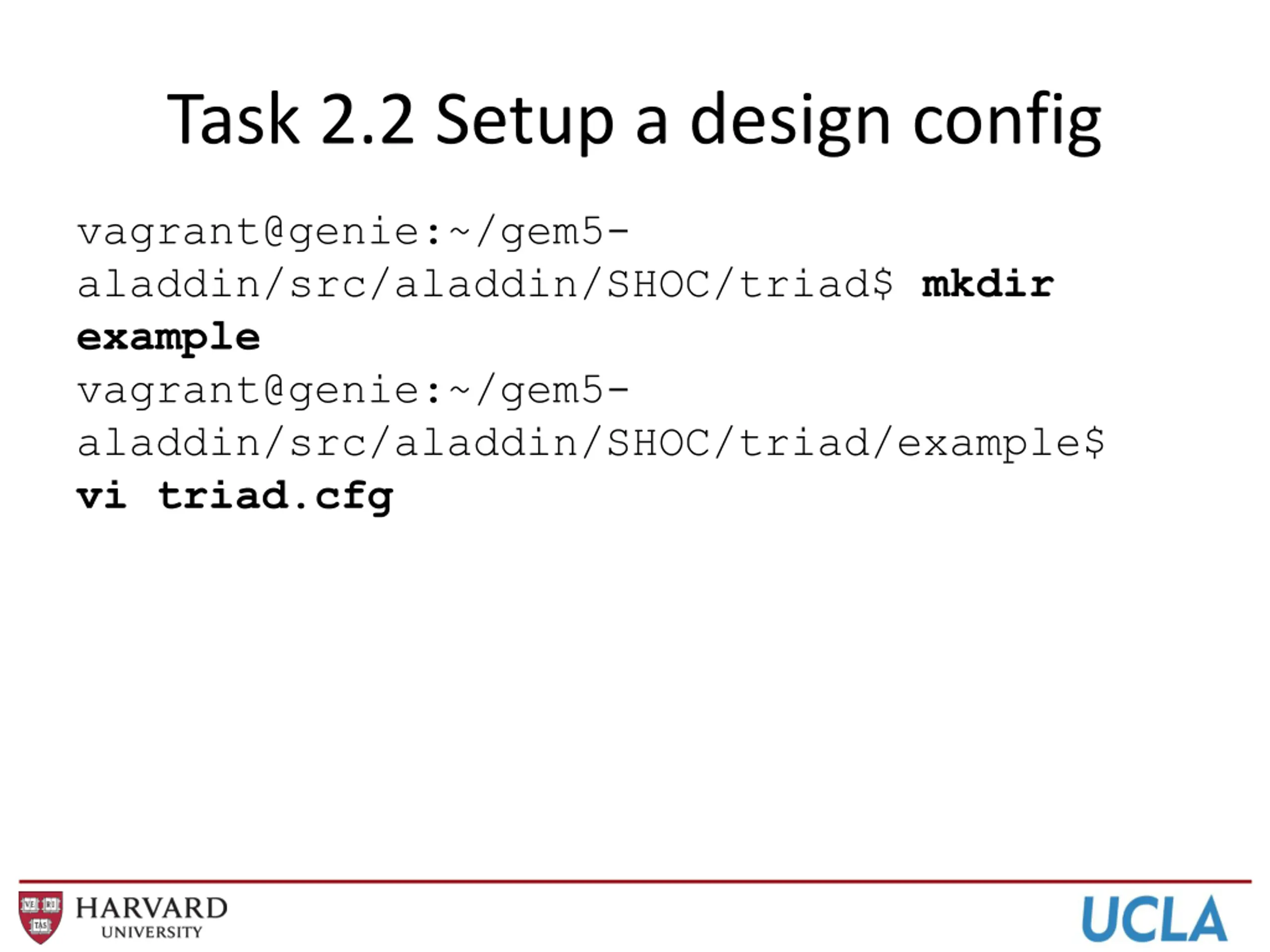 Task 2.2 Setup a design config

vagrant@genie:~/gem5-aladdin/src/aladdin/SHOC/triad$ mkdir example
vagrant@genie:~/gem5-aladdin/src/aladdin/SHOC/triad/example$ vi triad.cfg

VE RI TAS
HARVARD UNIVERSITY
UCLA